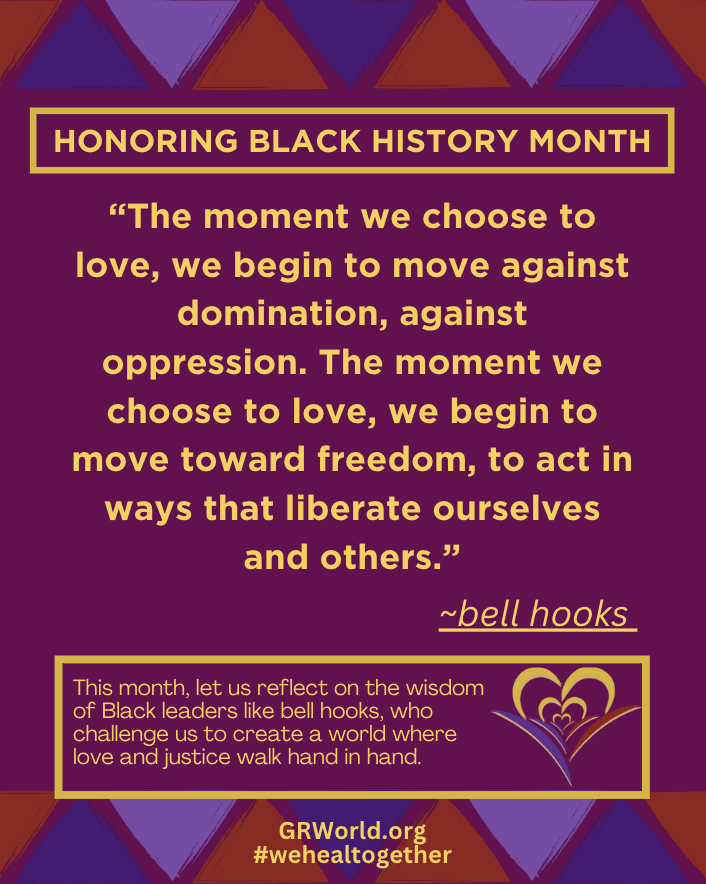 HONORING BLACK HISTORY MONTH

“The moment we choose to love, we begin to move against domination, against oppression. The moment we choose to love, we begin to move toward freedom, to act in ways that liberate ourselves and others.”

~bell hooks

This month, let us reflect on the wisdom of Black leaders like bell hooks, who challenge us to create a world where love and justice walk hand in hand.

GRWorld.org
#wehealtogether